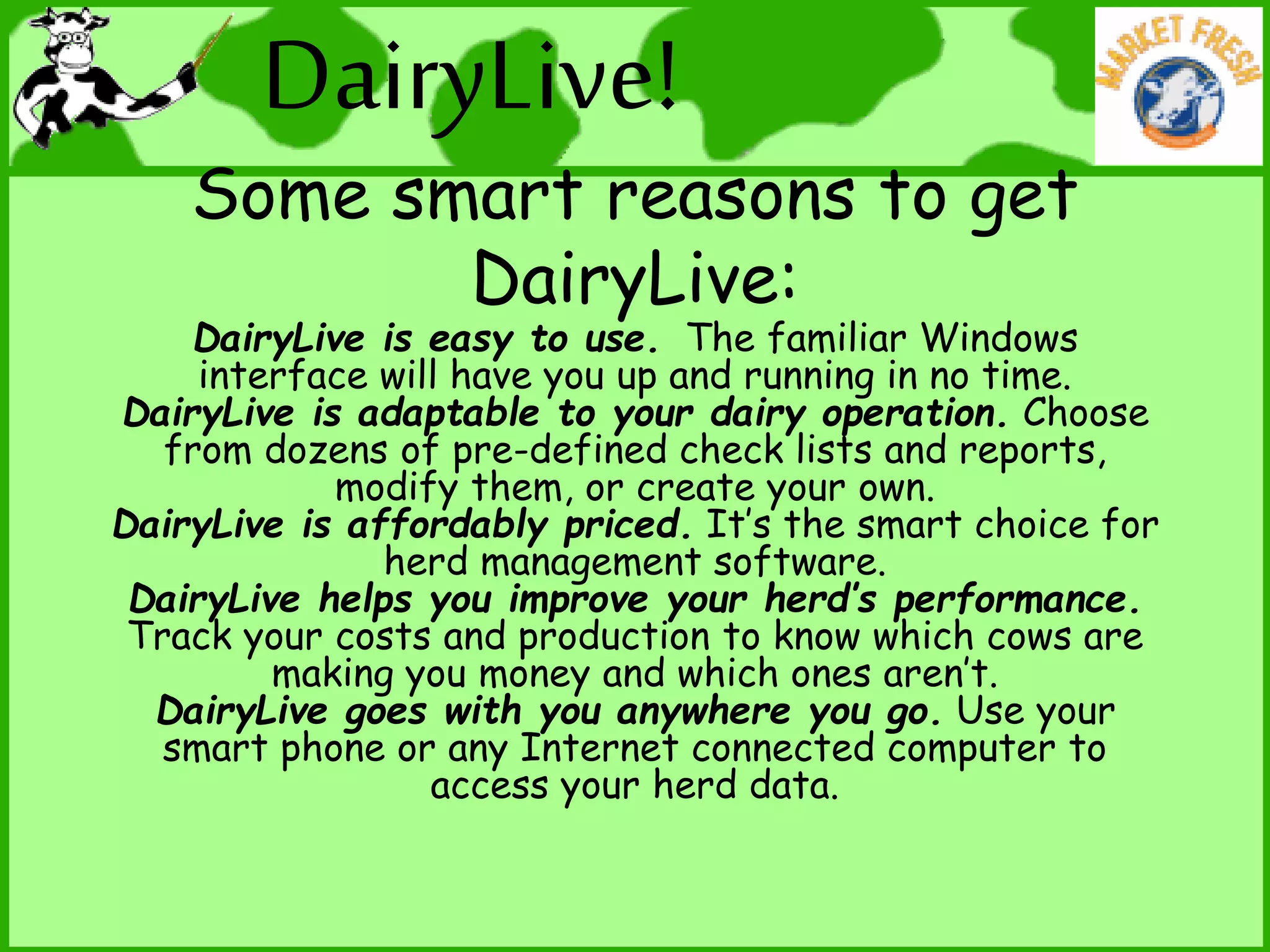 DairyLive!

MARKET FRESH

Some smart reasons to get DairyLive:

DairyLive is easy to use. The familiar Windows interface will have you up and running in no time.

DairyLive is adaptable to your dairy operation. Choose from dozens of pre-defined check lists and reports, modify them, or create your own.

DairyLive is affordably priced. It's the smart choice for herd management software.

DairyLive helps you improve your herd's performance. Track your costs and production to know which cows are making you money and which ones aren't.

DairyLive goes with you anywhere you go. Use your smart phone or any Internet connected computer to access your herd data.